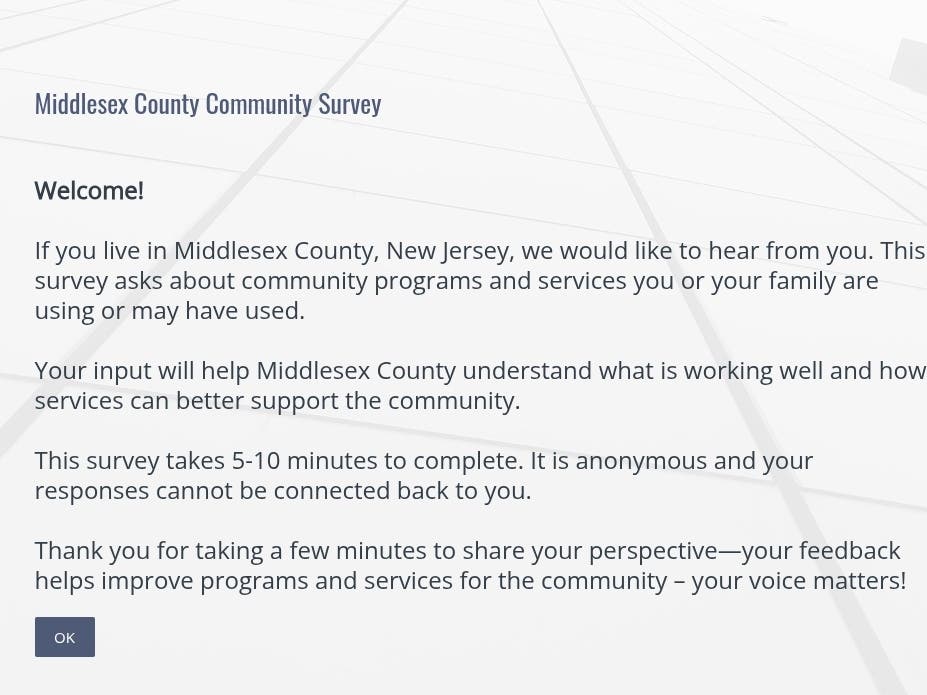 Middlesex County Community Survey

Welcome!

If you live in Middlesex County, New Jersey, we would like to hear from you. This survey asks about community programs and services you or your family are using or may have used.

Your input will help Middlesex County understand what is working well and how services can better support the community.

This survey takes 5-10 minutes to complete. It is anonymous and your responses cannot be connected back to you.

Thank you for taking a few minutes to share your perspective—your feedback helps improve programs and services for the community – your voice matters!

OK